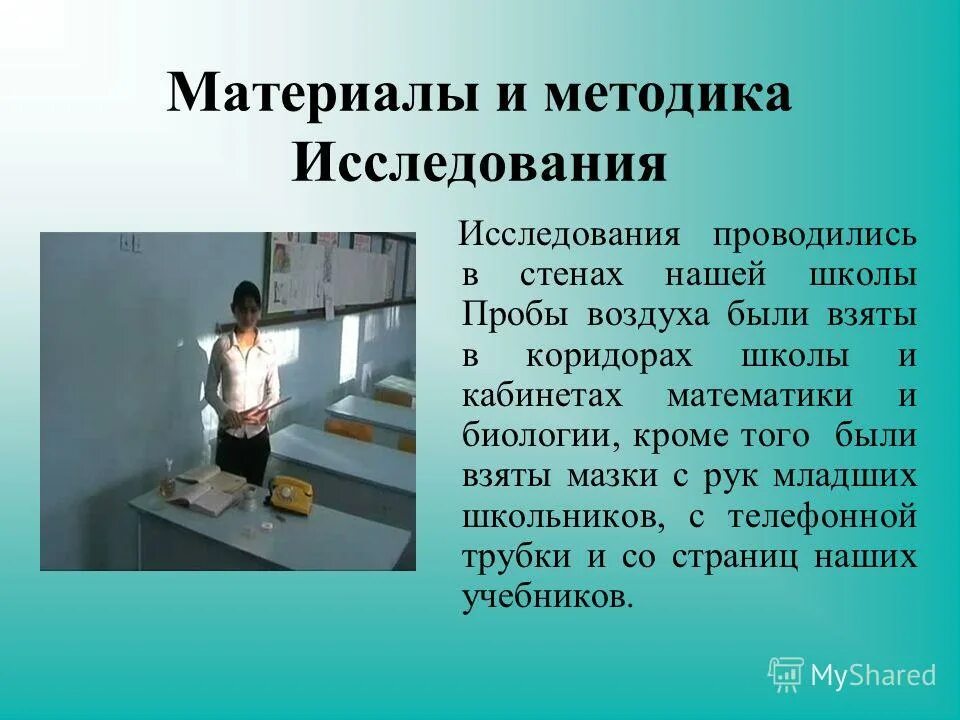 Материалы и методика Исследования

Исследования проводились в стенах нашей школы Пробы воздуха были взяты в коридорах школы и кабинетах математики и биологии, кроме того были взяты мазки с рук младших школьников, с телефонной трубки и со страниц наших учебников.

MyShared